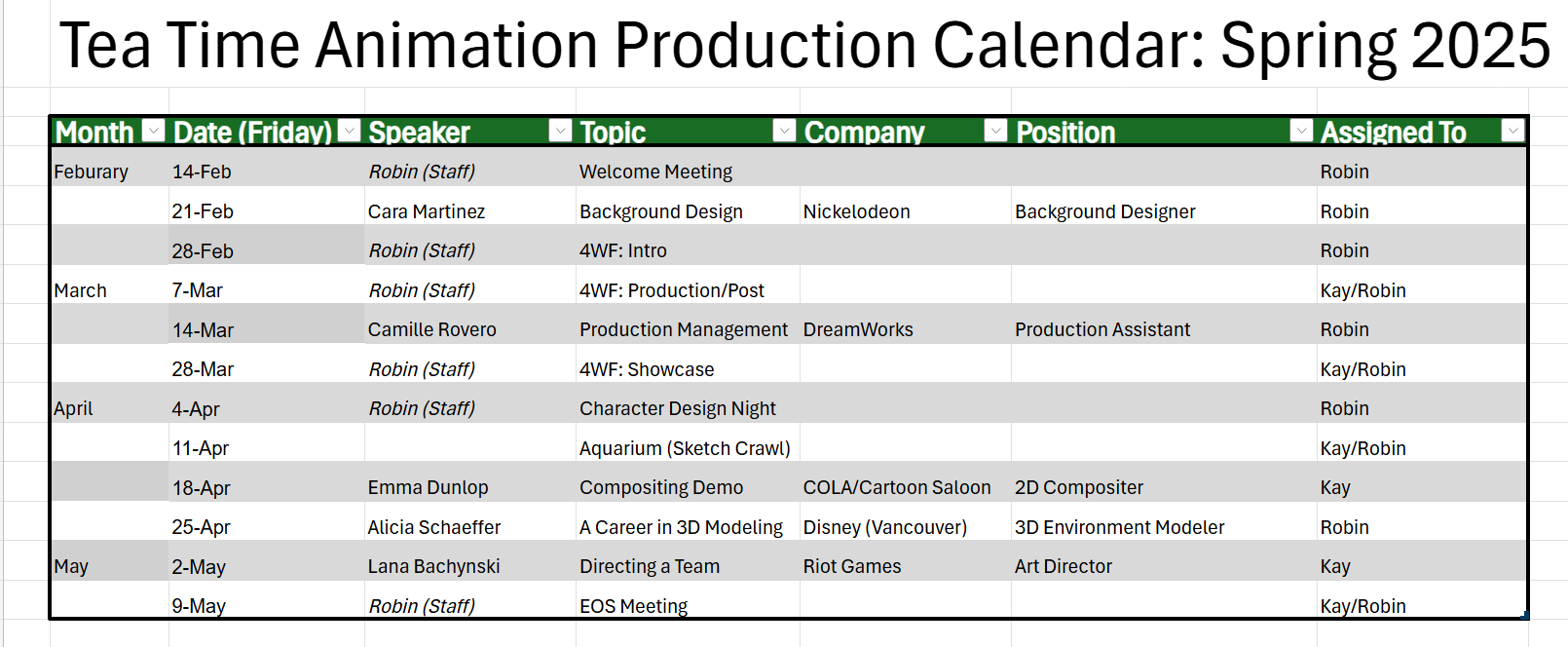 Tea Time Animation Production Calendar: Spring 2025

| Month | Date (Friday) | Speaker | Topic | Company | Position | Assigned To |
|---|---|---|---|---|---|---|
| Feburary | 14-Feb | Robin (Staff) | Welcome Meeting | | | Robin |
| | 21-Feb | Cara Martinez | Background Design | Nickelodeon | Background Designer | Robin |
| | 28-Feb | Robin (Staff) | 4WF: Intro | | | Robin |
| March | 7-Mar | Robin (Staff) | 4WF: Production/Post | | | Kay/Robin |
| | 14-Mar | Camille Rovero | Production Management | DreamWorks | Production Assistant | Robin |
| | 28-Mar | Robin (Staff) | 4WF: Showcase | | | Kay/Robin |
| April | 4-Apr | Robin (Staff) | Character Design Night | | | Robin |
| | 11-Apr | | Aquarium (Sketch Crawl) | | | Kay/Robin |
| | 18-Apr | Emma Dunlop | Compositing Demo | COLA/Cartoon Saloon | 2D Compositer | Kay |
| | 25-Apr | Alicia Schaeffer | A Career in 3D Modeling | Disney (Vancouver) | 3D Environment Modeler | Robin |
| May | 2-May | Lana Bachynski | Directing a Team | Riot Games | Art Director | Kay |
| | 9-May | Robin (Staff) | EOS Meeting | | | Kay/Robin |